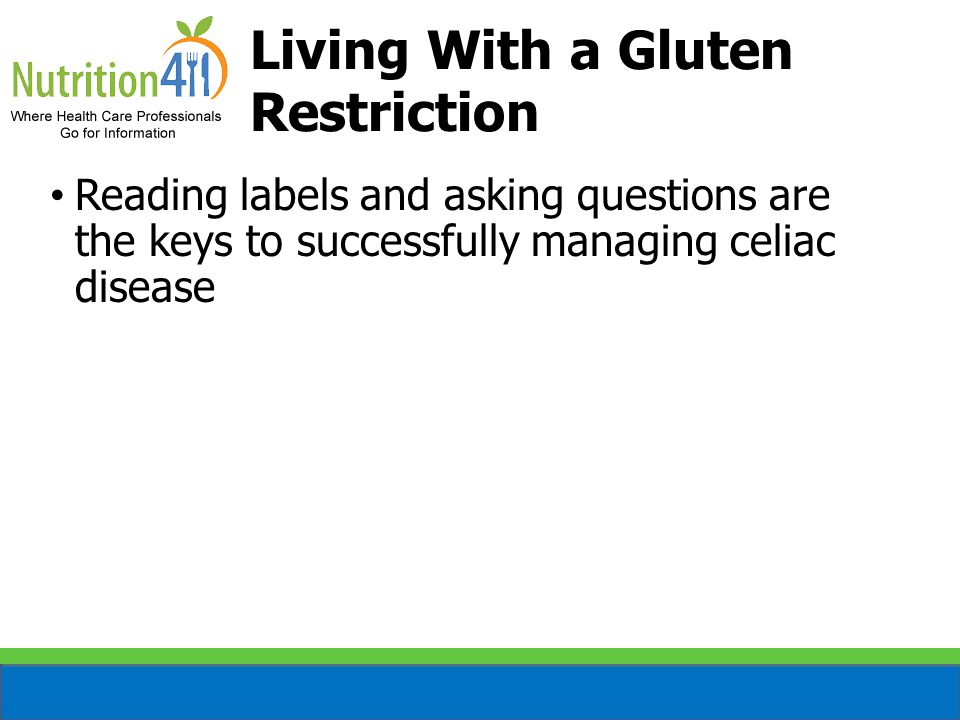 Nutrition411
Where Health Care Professionals Go for Information

Living With a Gluten Restriction

• Reading labels and asking questions are the keys to successfully managing celiac disease